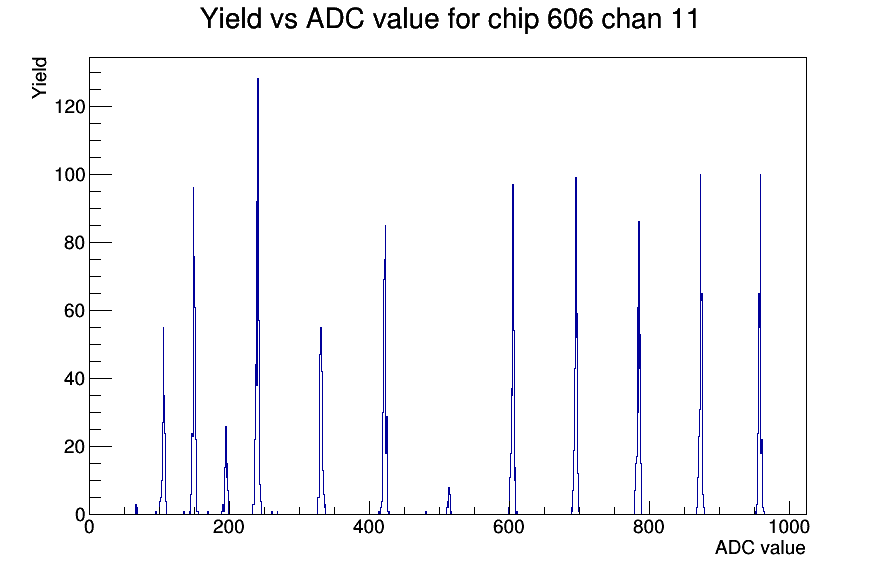 Yield vs ADC value for chip 606 chan 11

Yield

120
100
80
60
40
20
0

0
200
400
600
800
1000

ADC value